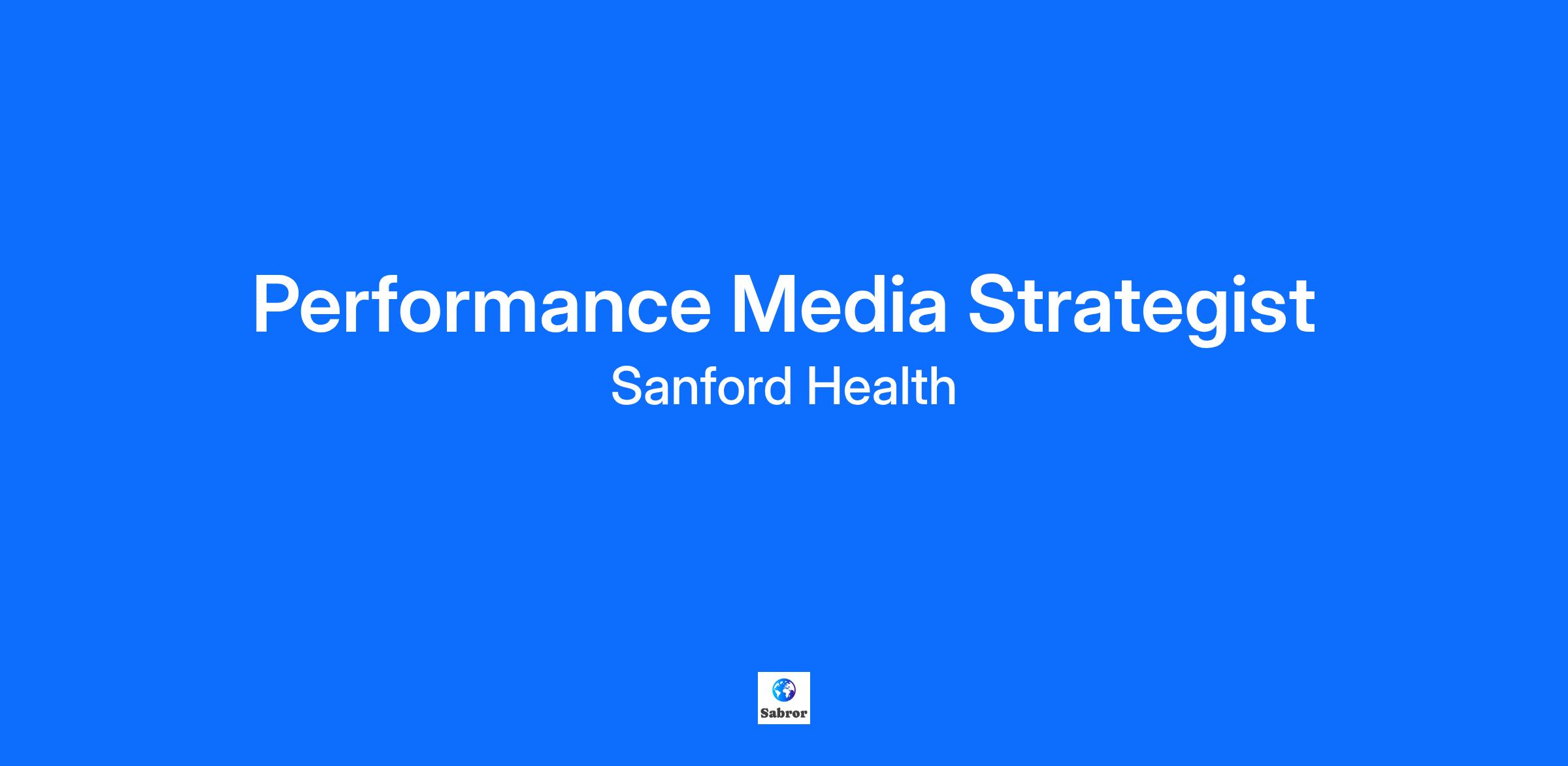 Performance Media Strategist

Sanford Health

Sabror